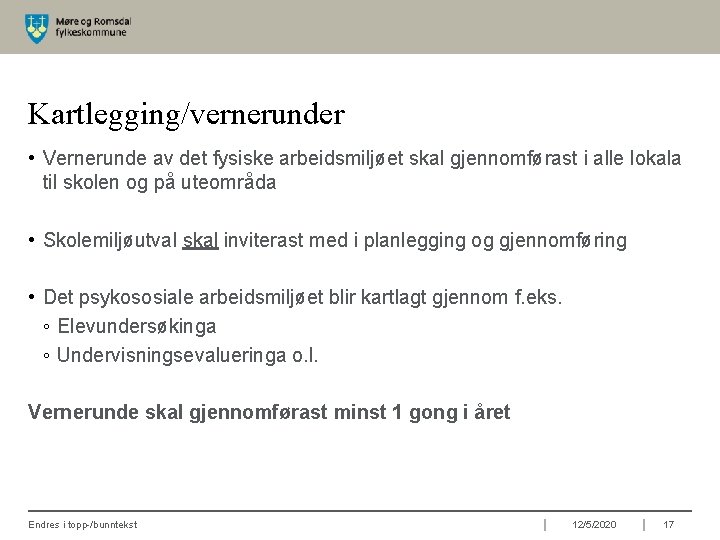 Møre og Romsdal fylkeskommune

Kartlegging/vernerunder

• Vernerunde av det fysiske arbeidsmiljøet skal gjennomførast i alle lokala til skolen og på uteområda

• Skolemiljøutval skal inviterast med i planlegging og gjennomføring

• Det psykososiale arbeidsmiljøet blir kartlagt gjennom f.eks.
◦ Elevundersøkinga
◦ Undervisningsevalueringa o.l.

Vernerunde skal gjennomførast minst 1 gong i året

Endres i topp-/bunntekst | 12/5/2020 | 17